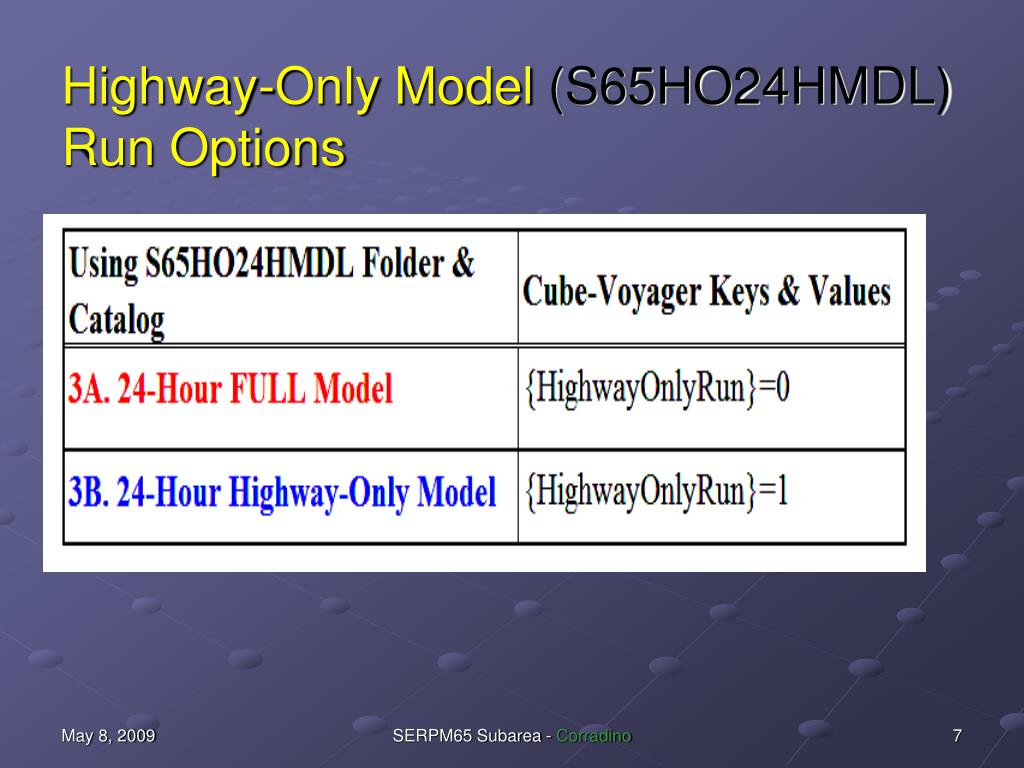 Highway-Only Model (S65HO24HMDL) Run Options

| Using S65HO24HMDL Folder & Catalog | Cube-Voyager Keys & Values |
|---|---|
| 3A. 24-Hour FULL Model | {HighwayOnlyRun}=0 |
| 3B. 24-Hour Highway-Only Model | {HighwayOnlyRun}=1 |

May 8, 2009

SERPM65 Subarea - Corradino

7